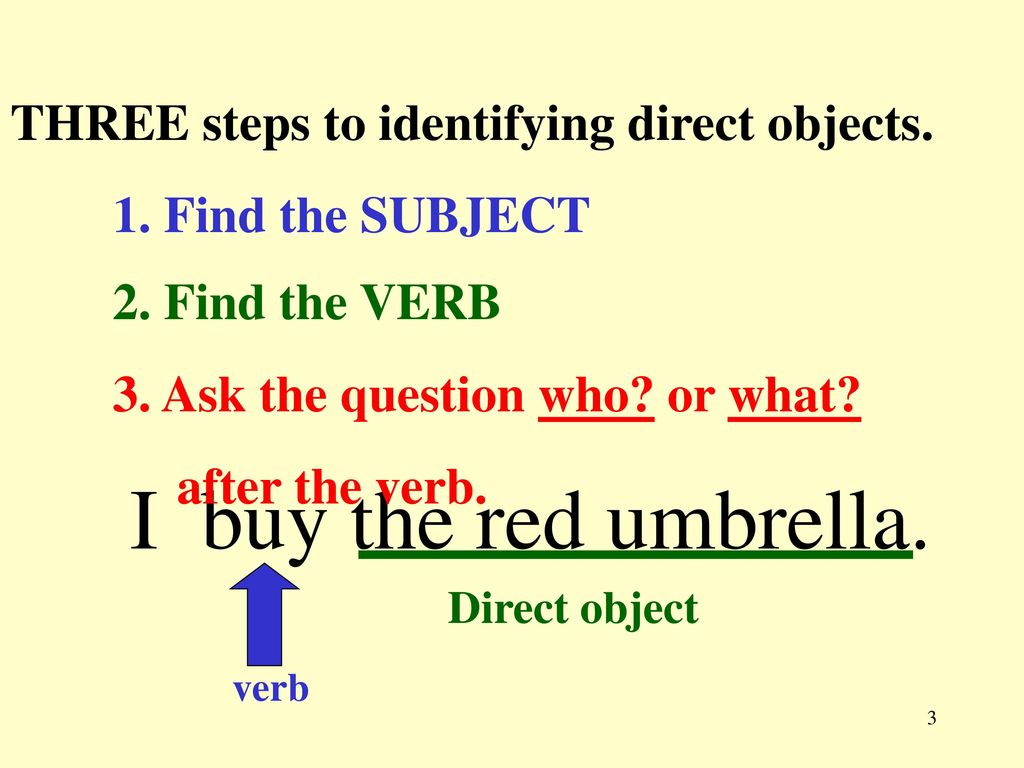 THREE steps to identifying direct objects.

1. Find the SUBJECT

2. Find the VERB

3. Ask the question who? or what? after the verb.

I buy the red umbrella.

Direct object

verb

3